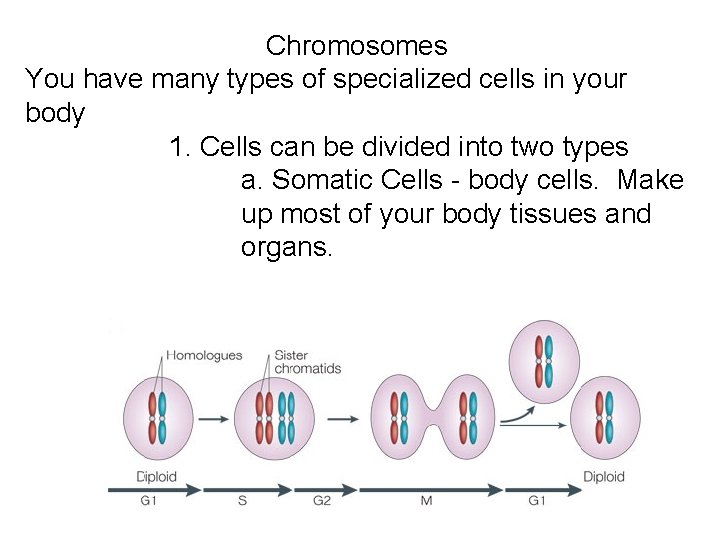 Chromosomes

You have many types of specialized cells in your body

1. Cells can be divided into two types

a. Somatic Cells - body cells. Make up most of your body tissues and organs.

Homologues

Sister chromatids

Diploid

Diploid

G1

S

G2

M

G1